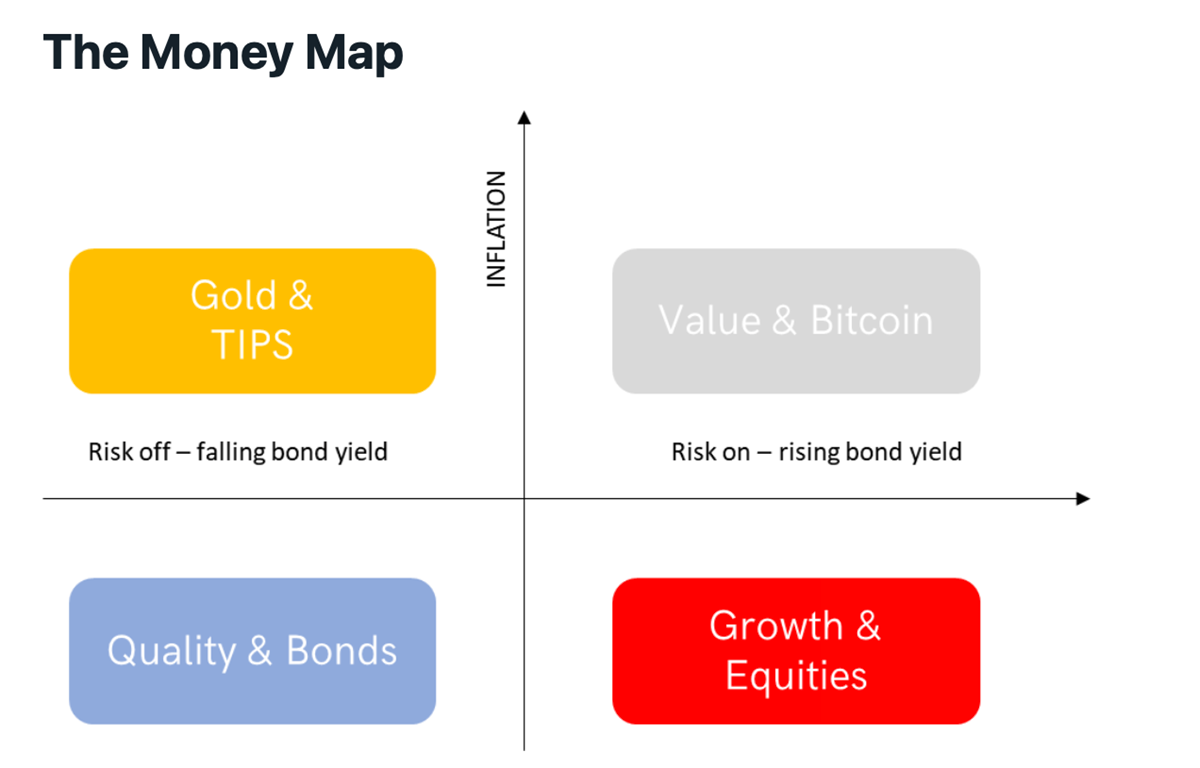 The Money Map

INFLATION

Gold & TIPS

Value & Bitcoin

Risk off – falling bond yield

Risk on – rising bond yield

Quality & Bonds

Growth & Equities